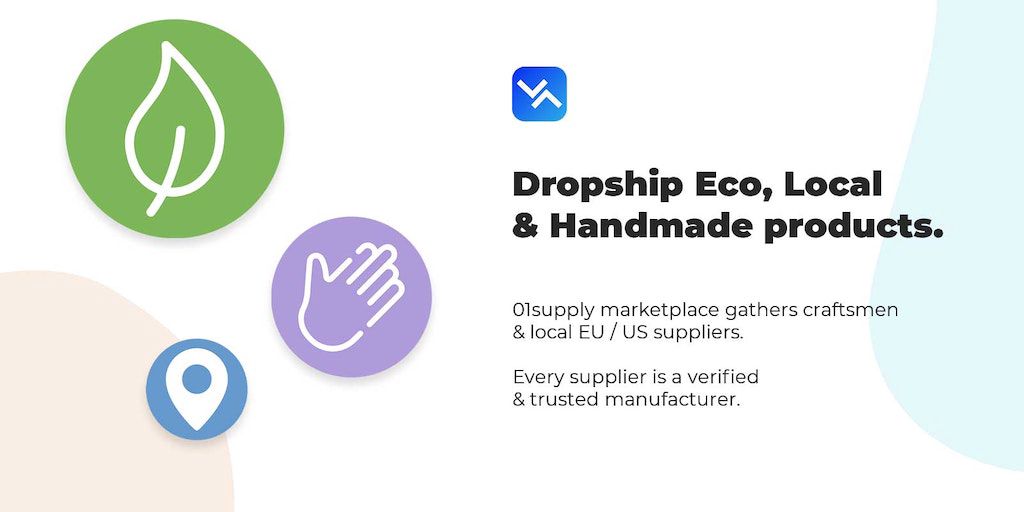 Dropship Eco, Local & Handmade products.

01supply marketplace gathers craftsmen & local EU / US suppliers.

Every supplier is a verified & trusted manufacturer.